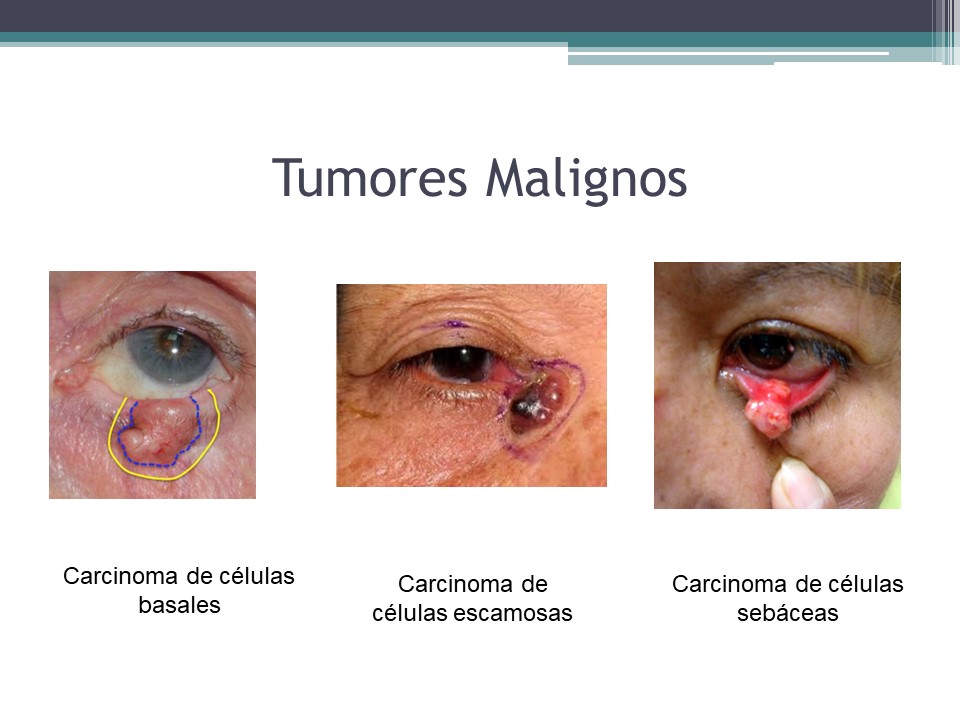 Tumores Malignos

Carcinoma de células basales

Carcinoma de células escamosas

Carcinoma de células sebáceas